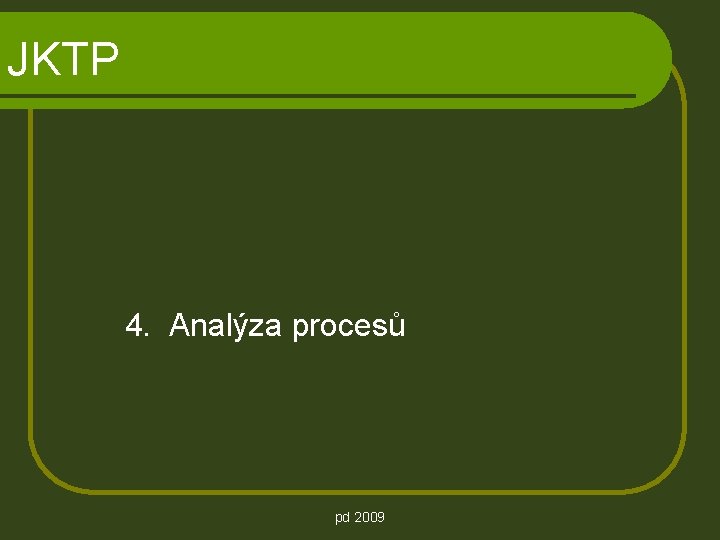 JKTP

4. Analýza procesů

pd 2009